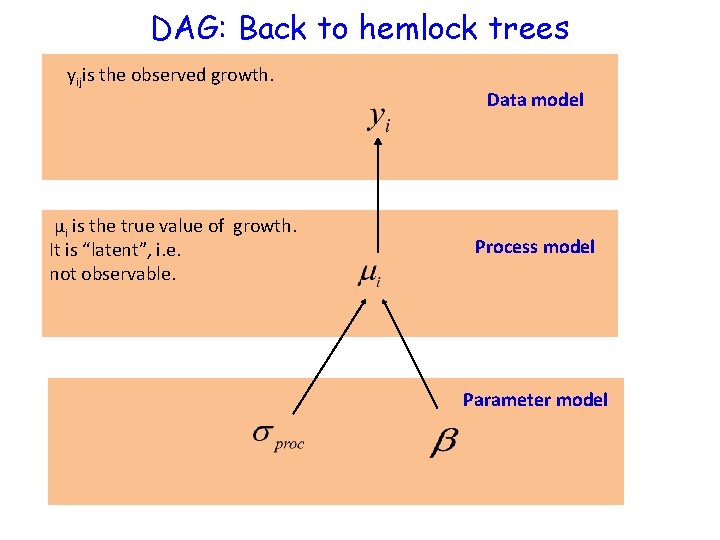 DAG: Back to hemlock trees

$y_{ij}$is the observed growth.

Data model

$y_i$

$\mu_i$ is the true value of growth. It is “latent”, i.e. not observable.

Process model

$\mu_i$

Parameter model

$\sigma_{proc}$

$\beta$